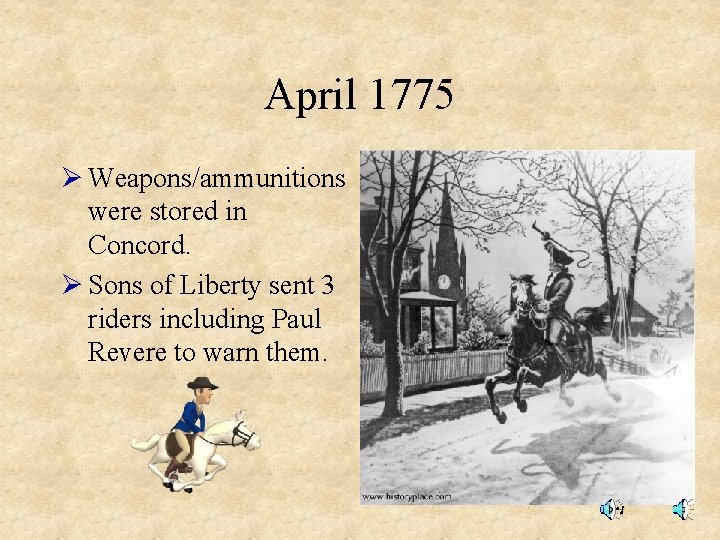 April 1775

➢ Weapons/ammunitions were stored in Concord.

➢ Sons of Liberty sent 3 riders including Paul Revere to warn them.

www.historyplace.com